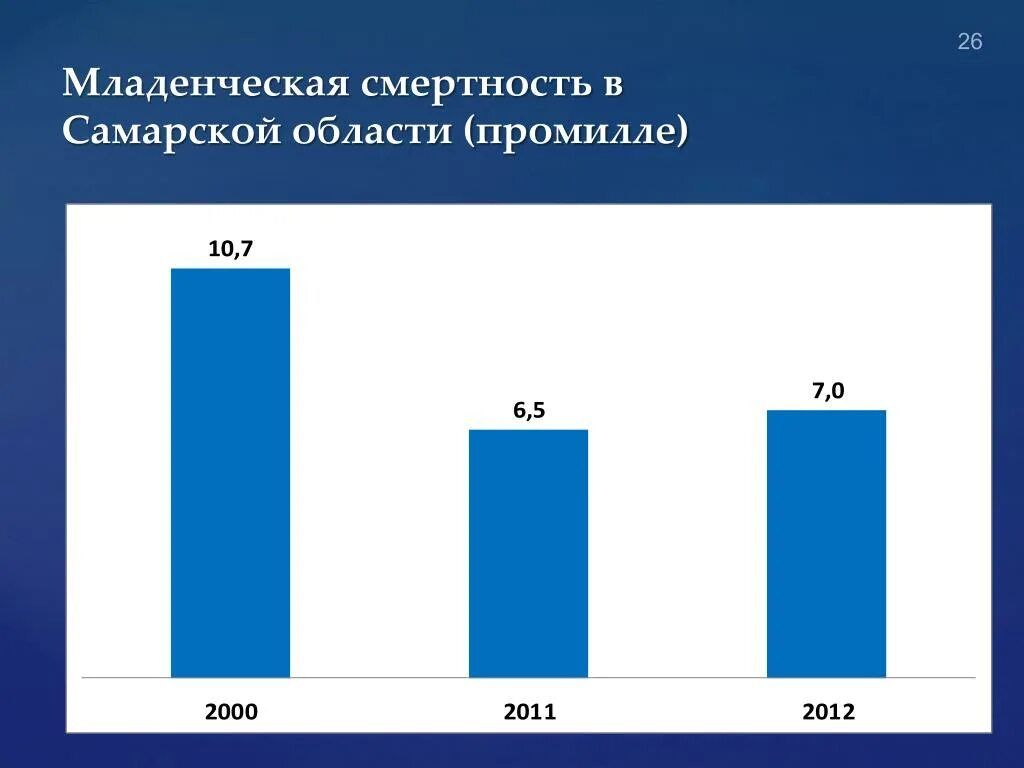 26

Младенческая смертность в Самарской области (промилле)

10,7

6,5

7,0

2000

2011

2012